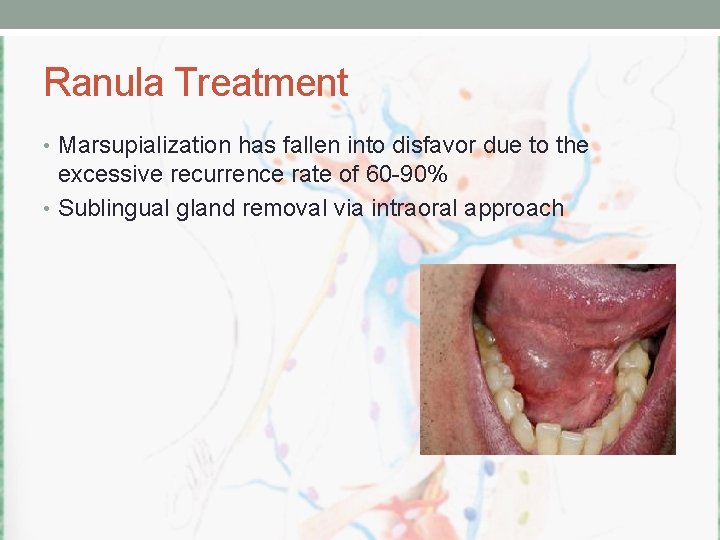 Ranula Treatment

• Marsupialization has fallen into disfavor due to the excessive recurrence rate of 60-90%
• Sublingual gland removal via intraoral approach